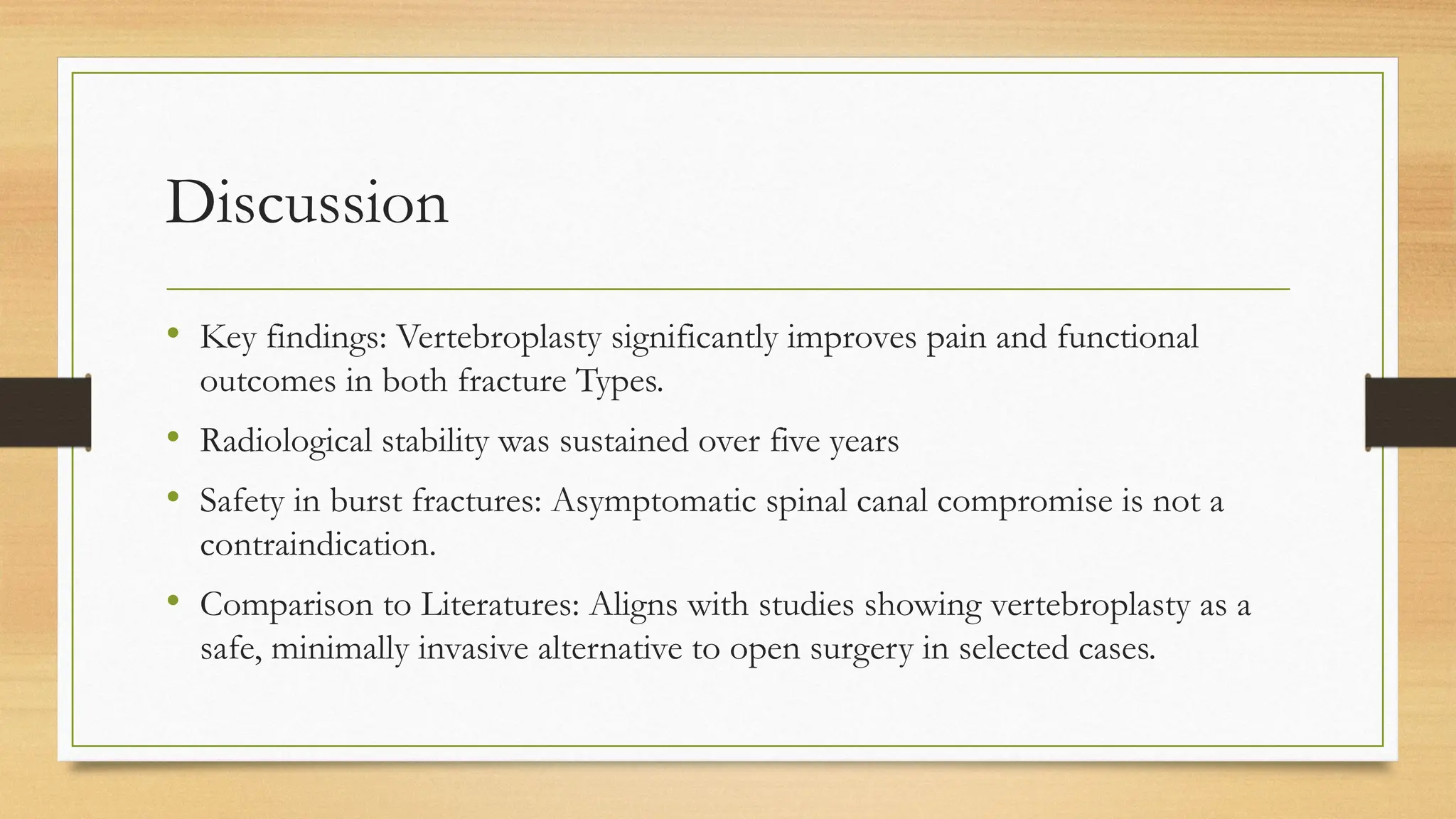 Discussion

• Key findings: Vertebroplasty significantly improves pain and functional outcomes in both fracture Types.

• Radiological stability was sustained over five years

• Safety in burst fractures: Asymptomatic spinal canal compromise is not a contraindication.

• Comparison to Literatures: Aligns with studies showing vertebroplasty as a safe, minimally invasive alternative to open surgery in selected cases.